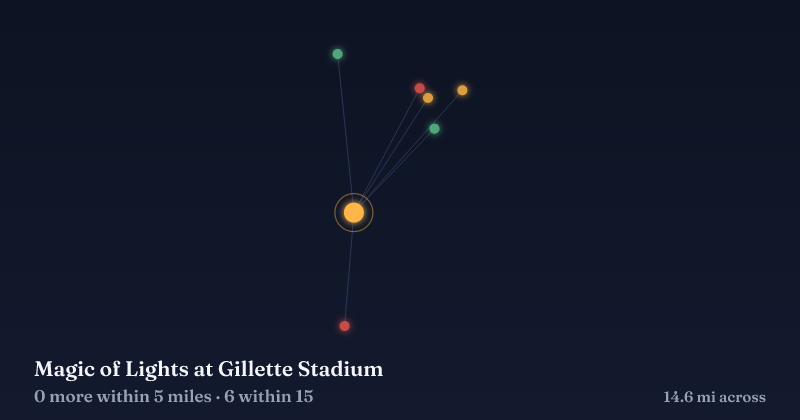 Magic of Lights at Gillette Stadium

0 more within 5 miles · 6 within 15

14.6 mi across